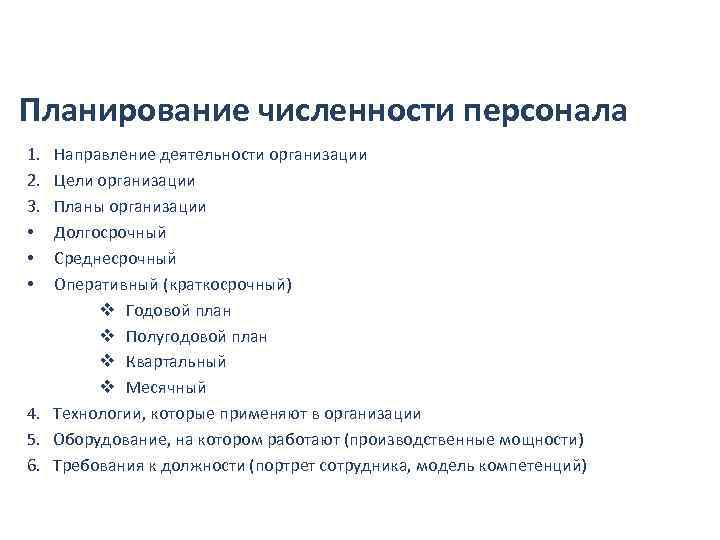 Планирование численности персонала

1. Направление деятельности организации
2. Цели организации
3. Планы организации
• Долгосрочный
• Среднесрочный
• Оперативный (краткосрочный)
❖ Годовой план
❖ Полугодовой план
❖ Квартальный
❖ Месячный
4. Технологии, которые применяют в организации
5. Оборудование, на котором работают (производственные мощности)
6. Требования к должности (портрет сотрудника, модель компетенций)